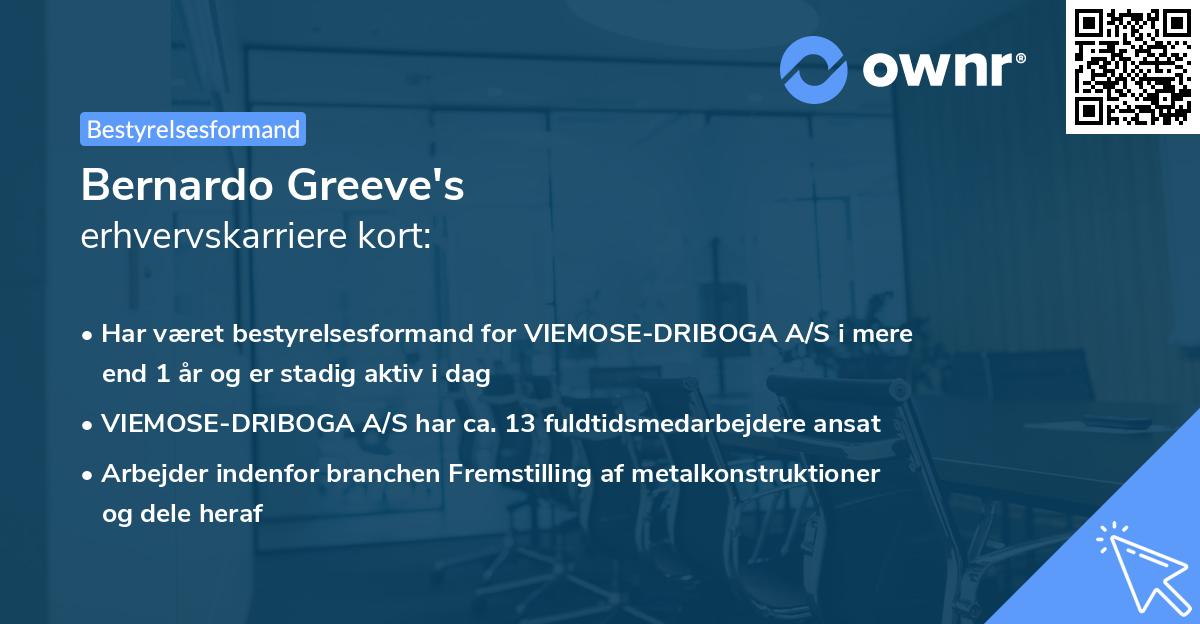 ownr®

Bestyrelsesformand

Bernardo Greeve's
erhvervskarriere kort:

• Har været bestyrelsesformand for VIEMOSE-DRIBOGA A/S i mere end 1 år og er stadig aktiv i dag
• VIEMOSE-DRIBOGA A/S har ca. 13 fuldtidsmedarbejdere ansat
• Arbejder indenfor branchen Fremstilling af metalkonstruktioner og dele heraf